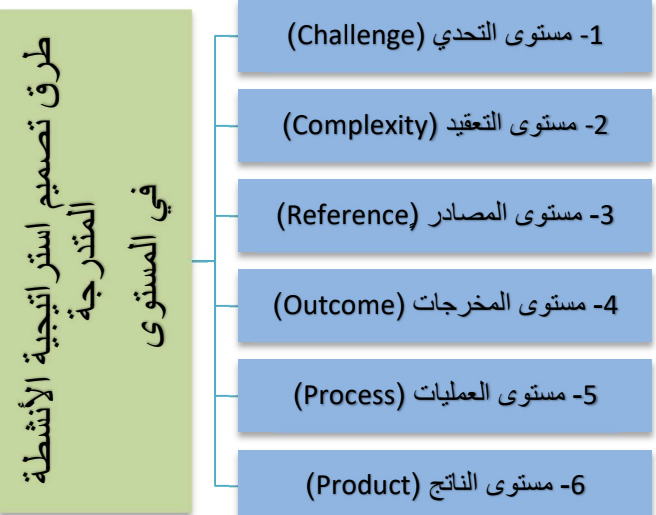 طرق تصميم استراتيجية الأنشطة المتدرجة في المستوى

1- مستوى التحدي (Challenge)

2- مستوى التعقيد (Complexity)

3- مستوى المصادر (Reference)

4- مستوى المخرجات (Outcome)

5- مستوى العمليات (Process)

6- مستوى الناتج (Product)